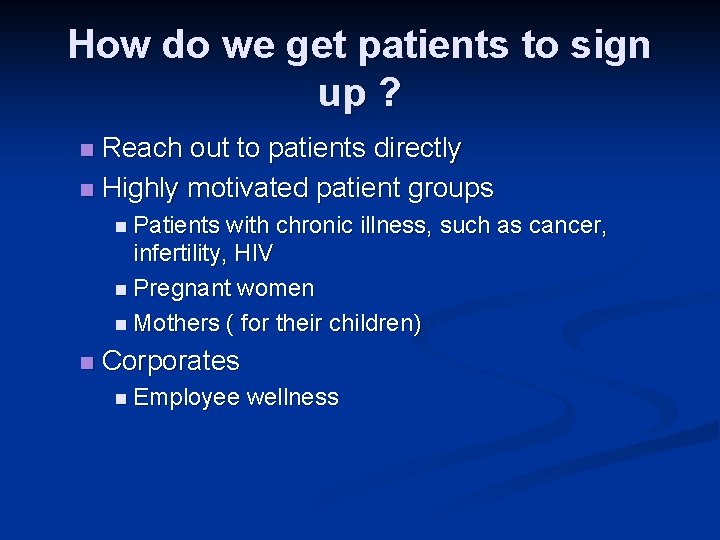 How do we get patients to sign up ?

- Reach out to patients directly
- Highly motivated patient groups
  - Patients with chronic illness, such as cancer, infertility, HIV
  - Pregnant women
  - Mothers ( for their children)
- Corporates
  - Employee wellness